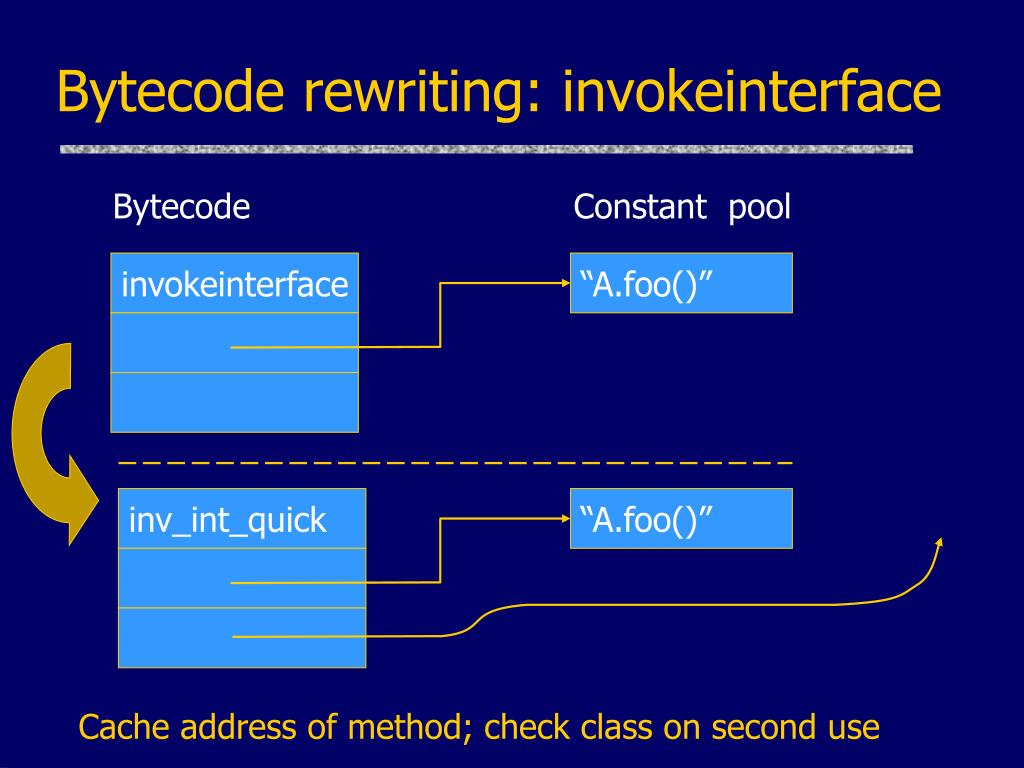 Bytecode rewriting: invokeinterface

Bytecode

Constant pool

invokeinterface

“A.foo()”

inv_int_quick

“A.foo()”

Cache address of method; check class on second use